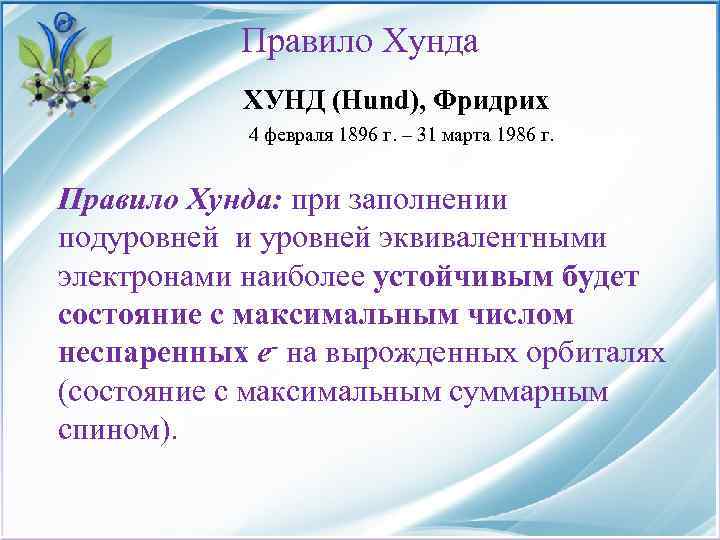 Правило Хунда

ХУНД (Hund), Фридрих

4 февраля 1896 г. – 31 марта 1986 г.

Правило Хунда: при заполнении подуровней и уровней эквивалентными электронами наиболее устойчивым будет состояние с максимальным числом неспаренных $e^-$ на вырожденных орбиталях (состояние с максимальным суммарным спином).